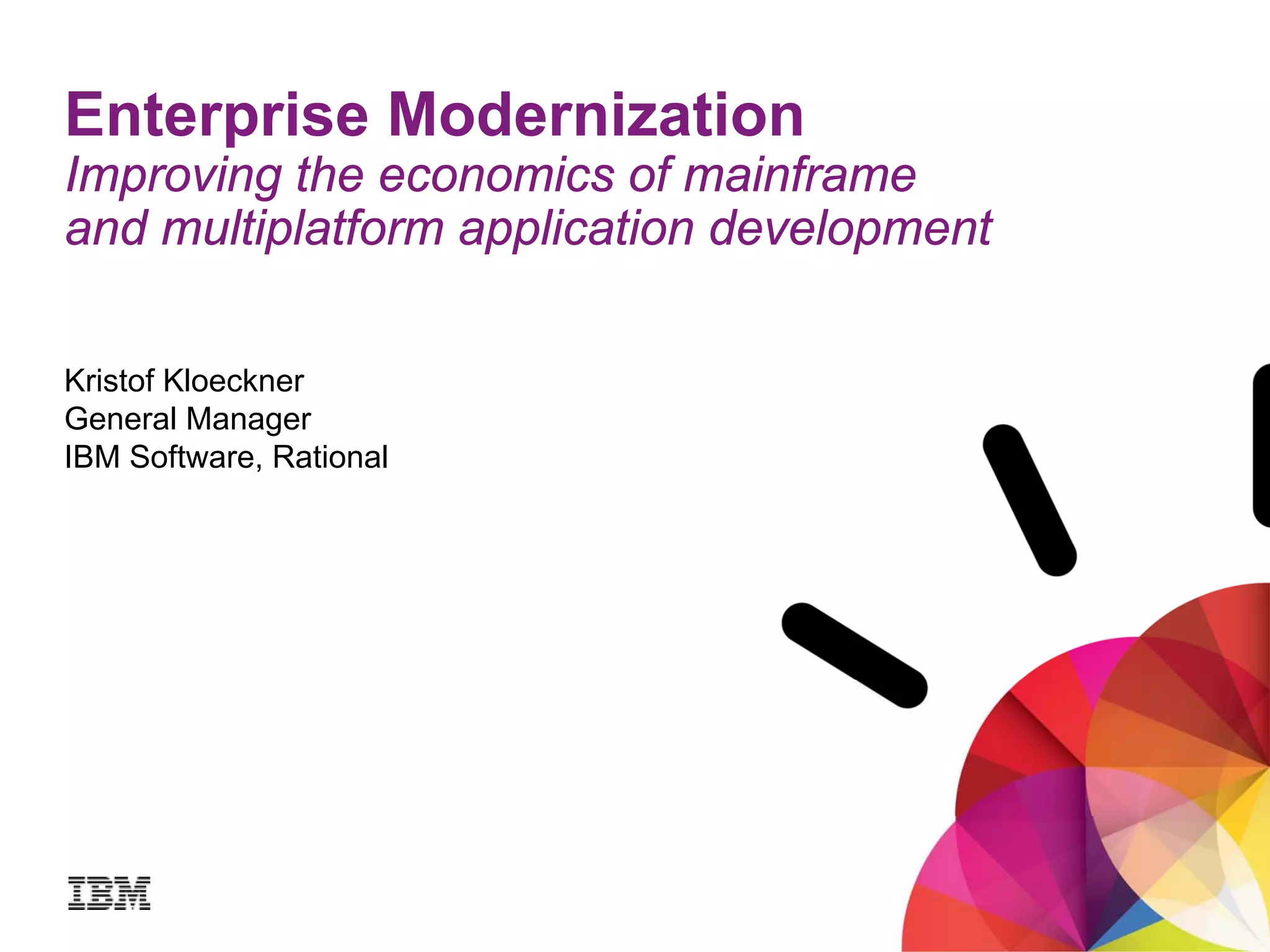 Enterprise Modernization
Improving the economics of mainframe and multiplatform application development

Kristof Kloeckner
General Manager
IBM Software, Rational

IBM